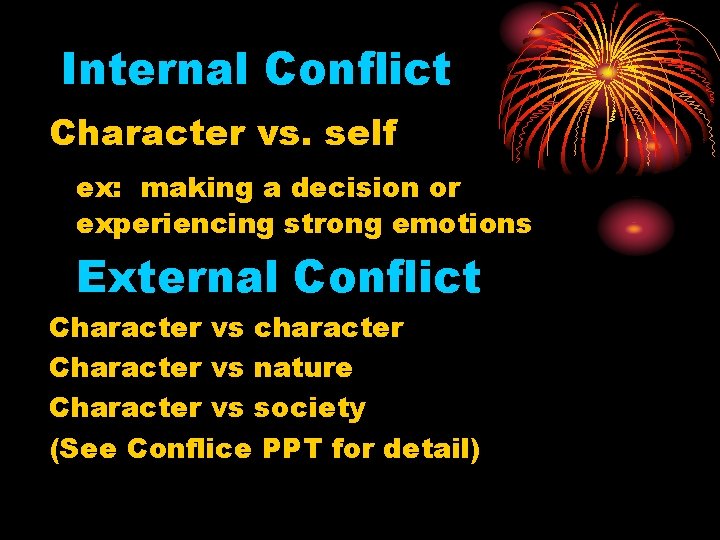 Internal Conflict

Character vs. self

ex: making a decision or experiencing strong emotions

External Conflict

Character vs character

Character vs nature

Character vs society

(See Conflice PPT for detail)